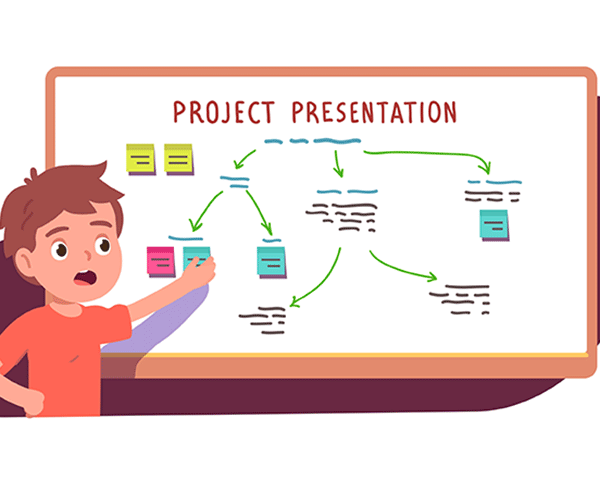 PROJECT PRESENTATION